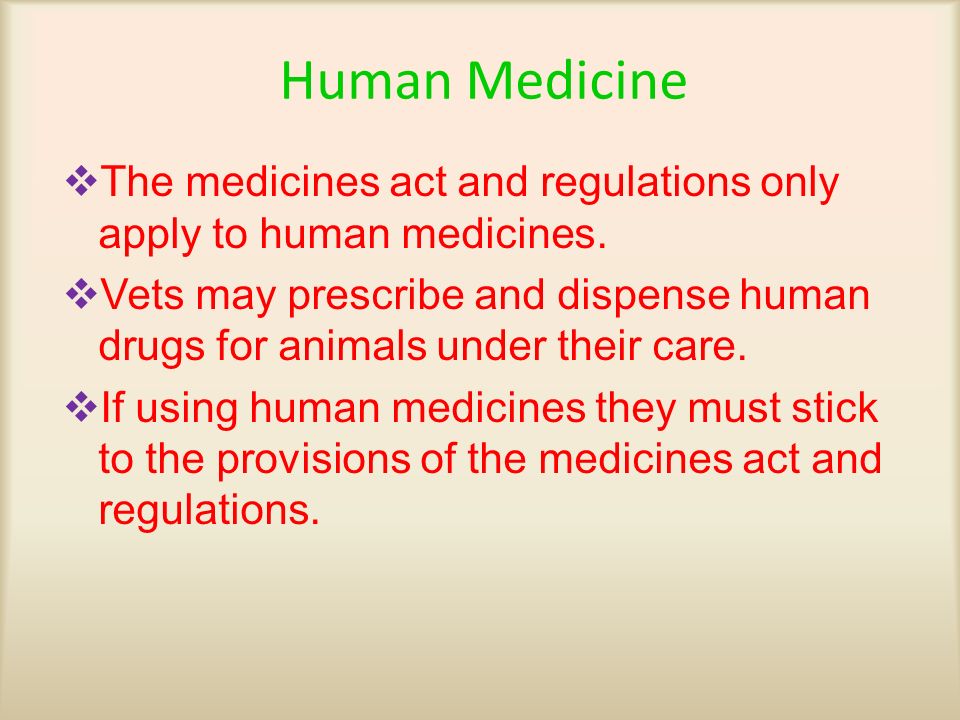 Human Medicine

❖The medicines act and regulations only apply to human medicines.

❖Vets may prescribe and dispense human drugs for animals under their care.

❖If using human medicines they must stick to the provisions of the medicines act and regulations.